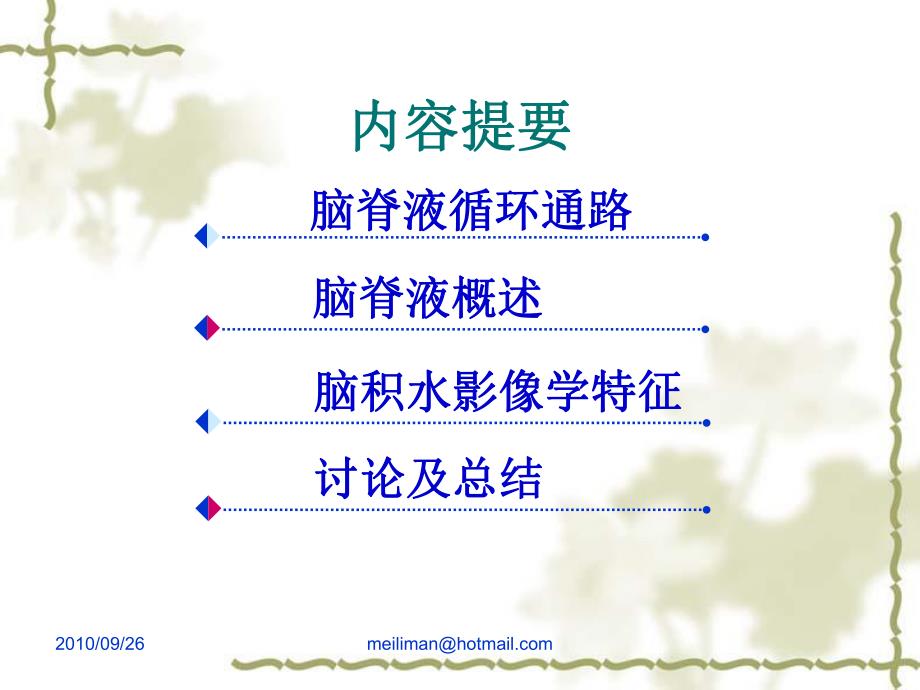 内容提要

脑脊液循环通路

脑脊液概述

脑积水影像学特征

讨论及总结

2010/09/26

meiliman@hotmail.com